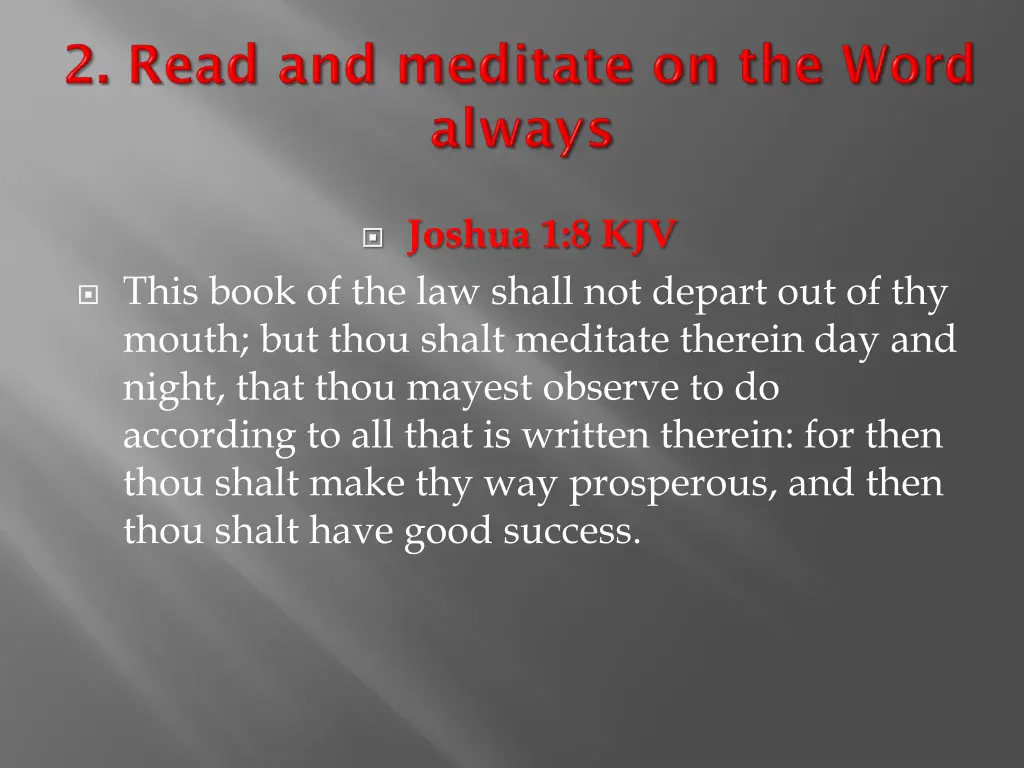 2. Read and meditate on the Word always

Joshua 1:8 KJV

This book of the law shall not depart out of thy mouth; but thou shalt meditate therein day and night, that thou mayest observe to do according to all that is written therein: for then thou shalt make thy way prosperous, and then thou shalt have good success.